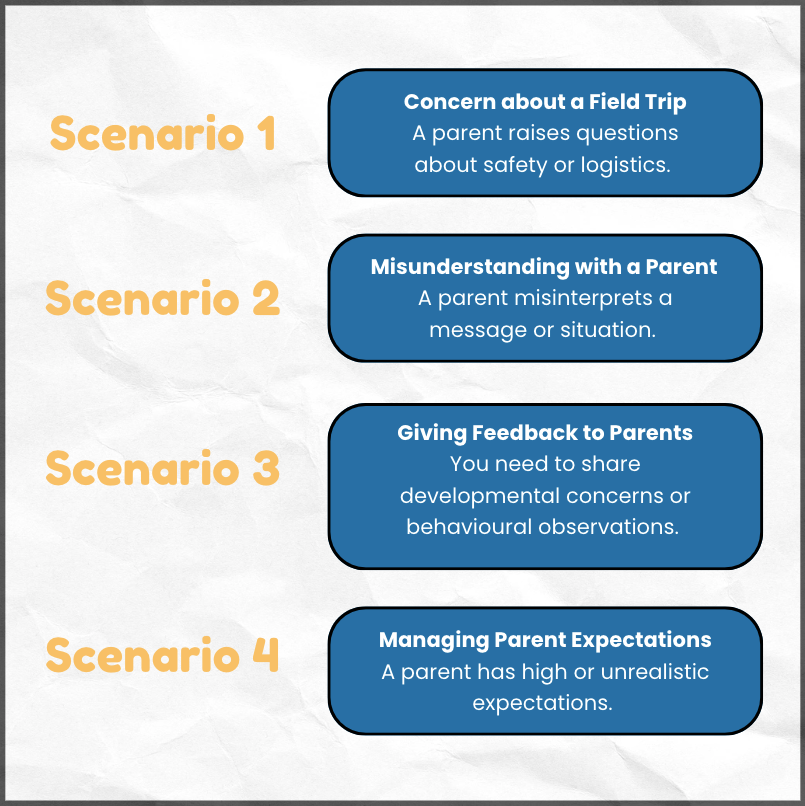 Scenario 1

Concern about a Field Trip
A parent raises questions about safety or logistics.

Scenario 2

Misunderstanding with a Parent
A parent misinterprets a message or situation.

Scenario 3

Giving Feedback to Parents
You need to share developmental concerns or behavioural observations.

Scenario 4

Managing Parent Expectations
A parent has high or unrealistic expectations.